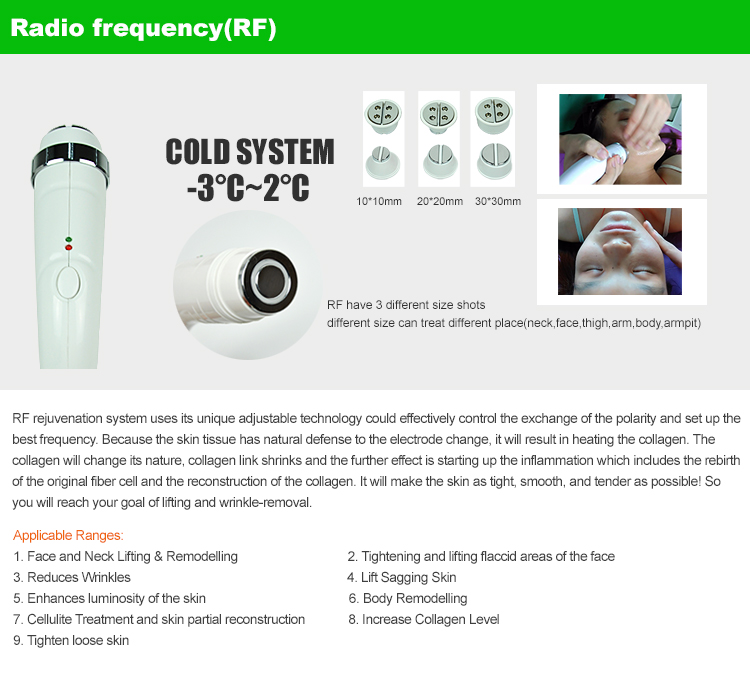 Radio frequency(RF)

COLD SYSTEM
-3°C~2°C

10*10mm 20*20mm 30*30mm

RF have 3 different size shots
different size can treat different place(neck,face,thigh,arm,body,armpit)

RF rejuvenation system uses its unique adjustable technology could effectively control the exchange of the polarity and set up the best frequency. Because the skin tissue has natural defense to the electrode change, it will result in heating the collagen. The collagen will change its nature, collagen link shrinks and the further effect is starting up the inflammation which includes the rebirth of the original fiber cell and the reconstruction of the collagen. It will make the skin as tight, smooth, and tender as possible! So you will reach your goal of lifting and wrinkle-removal.

Applicable Ranges:
1. Face and Neck Lifting & Remodelling
2. Tightening and lifting flaccid areas of the face
3. Reduces Wrinkles
4. Lift Sagging Skin
5. Enhances luminosity of the skin
6. Body Remodelling
7. Cellulite Treatment and skin partial reconstruction
8. Increase Collagen Level
9. Tighten loose skin